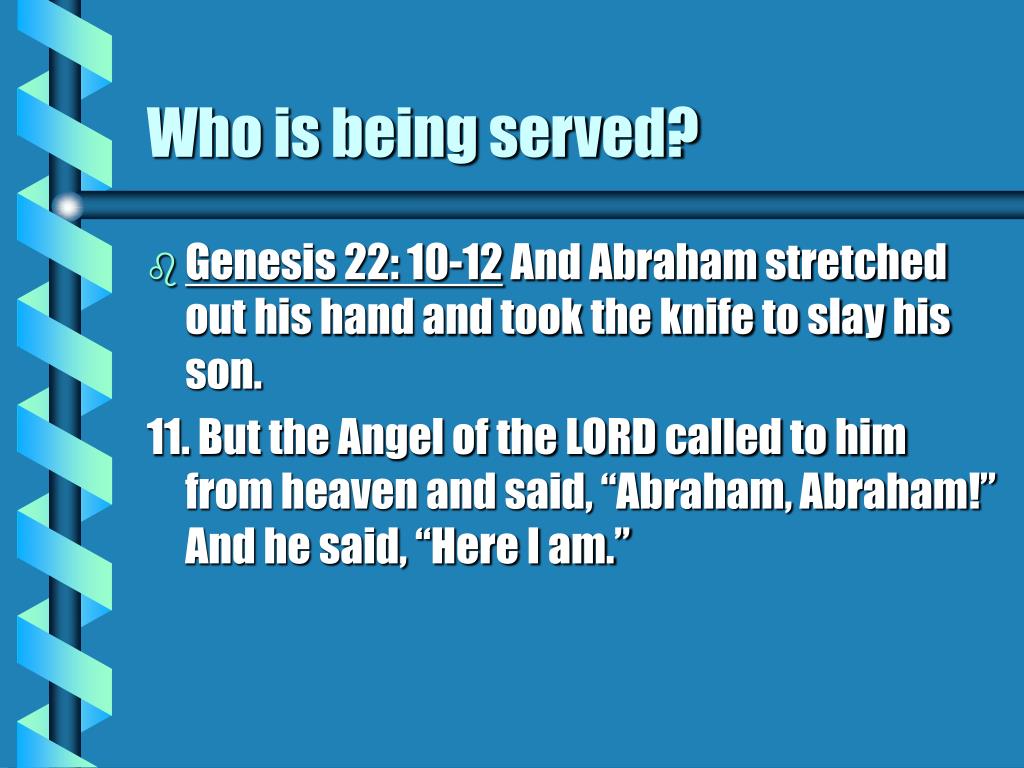 Who is being served?

Genesis 22: 10-12 And Abraham stretched out his hand and took the knife to slay his son.

11. But the Angel of the LORD called to him from heaven and said, “Abraham, Abraham!” And he said, “Here I am.”